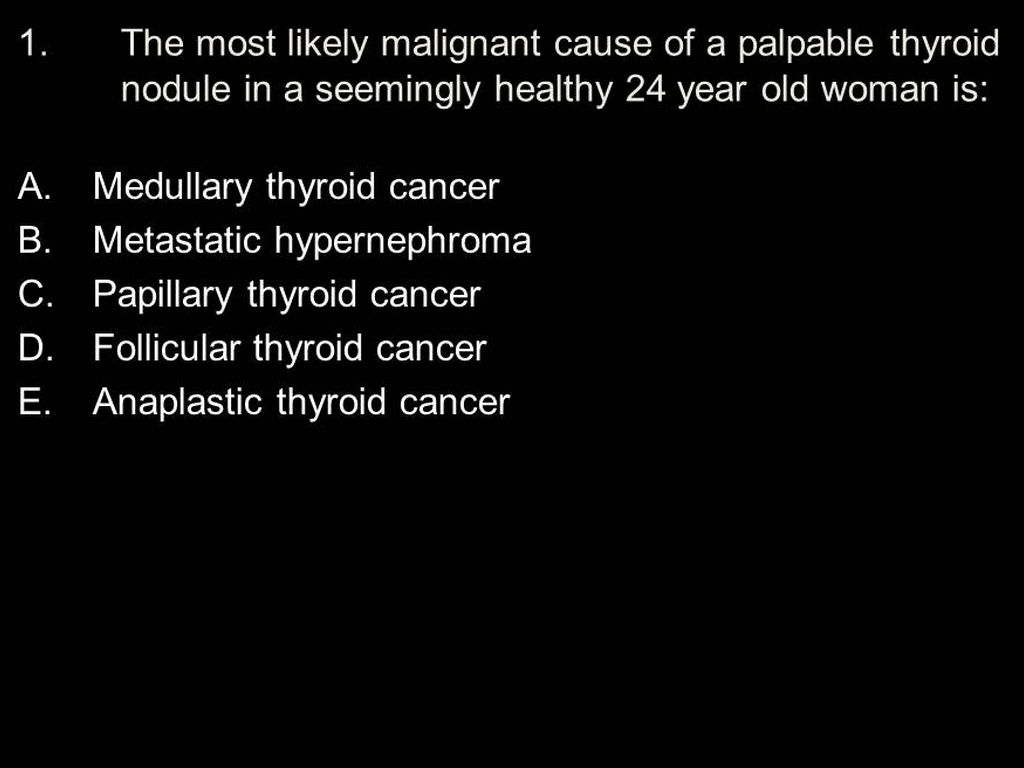 1. The most likely malignant cause of a palpable thyroid nodule in a seemingly healthy 24 year old woman is:

A. Medullary thyroid cancer
B. Metastatic hypernephroma
C. Papillary thyroid cancer
D. Follicular thyroid cancer
E. Anaplastic thyroid cancer